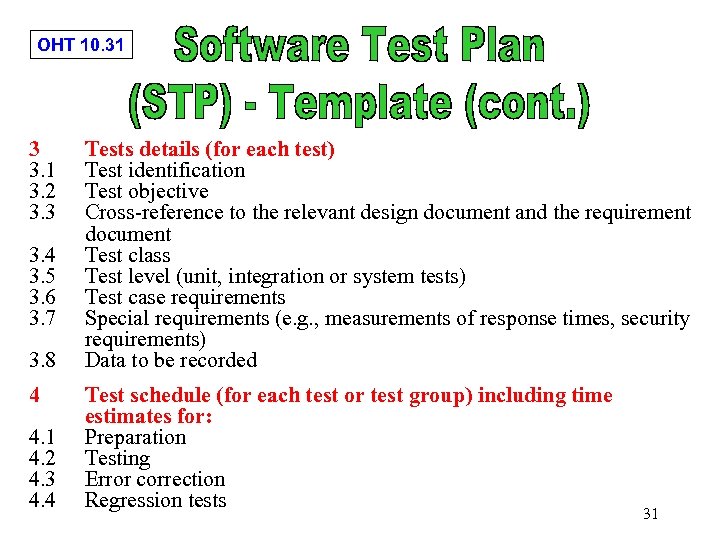 OHT 10.31

Software Test Plan (STP) - Template (cont.)

3 Tests details (for each test)
3.1 Test identification
3.2 Test objective
3.3 Cross-reference to the relevant design document and the requirement document
3.4 Test class
3.5 Test level (unit, integration or system tests)
3.6 Test case requirements
3.7 Special requirements (e.g., measurements of response times, security requirements)
3.8 Data to be recorded

4 Test schedule (for each test or test group) including time estimates for:
4.1 Preparation
4.2 Testing
4.3 Error correction
4.4 Regression tests

31